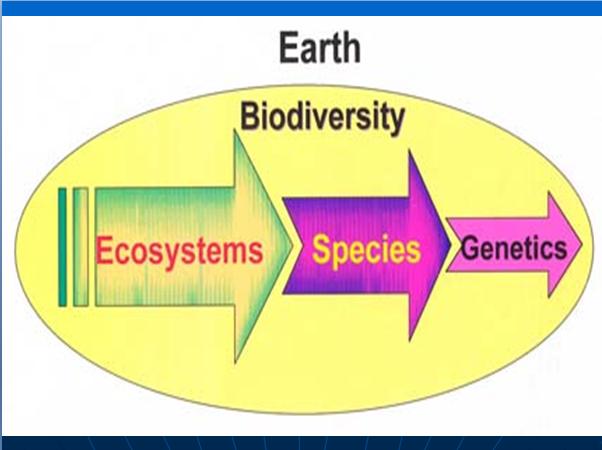 Earth

Biodiversity

Ecosystems

Species

Genetics